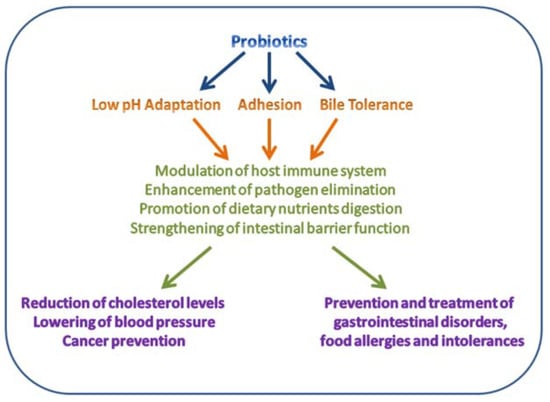 Probiotics

Low pH Adaptation

Adhesion

Bile Tolerance

Modulation of host immune system
Enhancement of pathogen elimination
Promotion of dietary nutrients digestion
Strengthening of intestinal barrier function

Reduction of cholesterol levels
Lowering of blood pressure
Cancer prevention

Prevention and treatment of gastrointestinal disorders, food allergies and intolerances